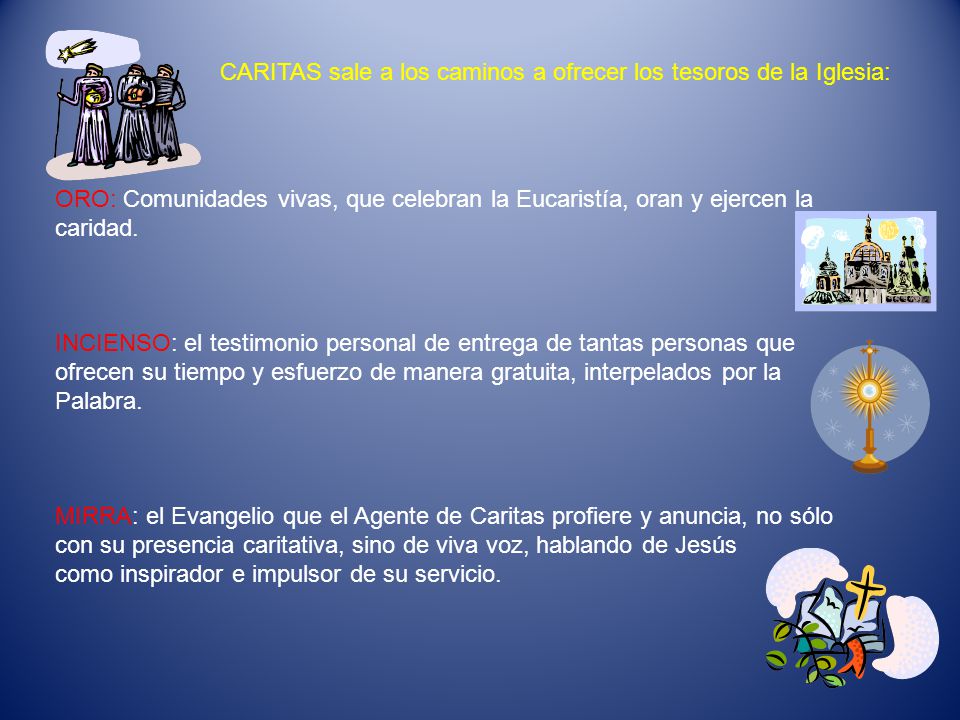 CARITAS sale a los caminos a ofrecer los tesoros de la Iglesia:

ORO: Comunidades vivas, que celebran la Eucaristía, oran y ejercen la caridad.

INCIENSO: el testimonio personal de entrega de tantas personas que ofrecen su tiempo y esfuerzo de manera gratuita, interpelados por la Palabra.

MIRRA: el Evangelio que el Agente de Caritas profiere y anuncia, no sólo con su presencia caritativa, sino de viva voz, hablando de Jesús como inspirador e impulsor de su servicio.